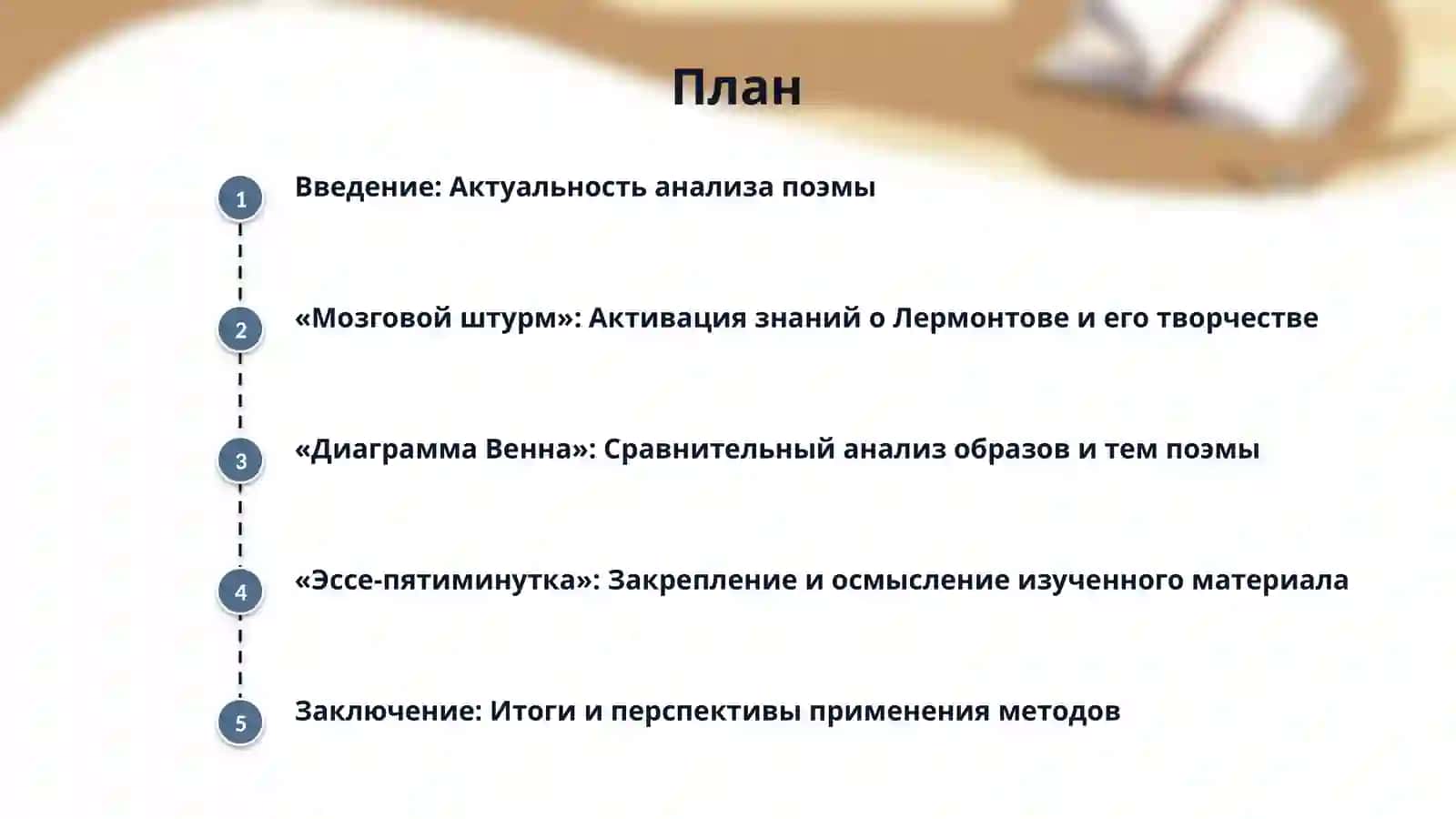 План

1 Введение: Актуальность анализа поэмы

2 «Мозговой штурм»: Активация знаний о Лермонтове и его творчестве

3 «Диаграмма Венна»: Сравнительный анализ образов и тем поэмы

4 «Эссе-пятиминутка»: Закрепление и осмысление изученного материала

5 Заключение: Итоги и перспективы применения методов